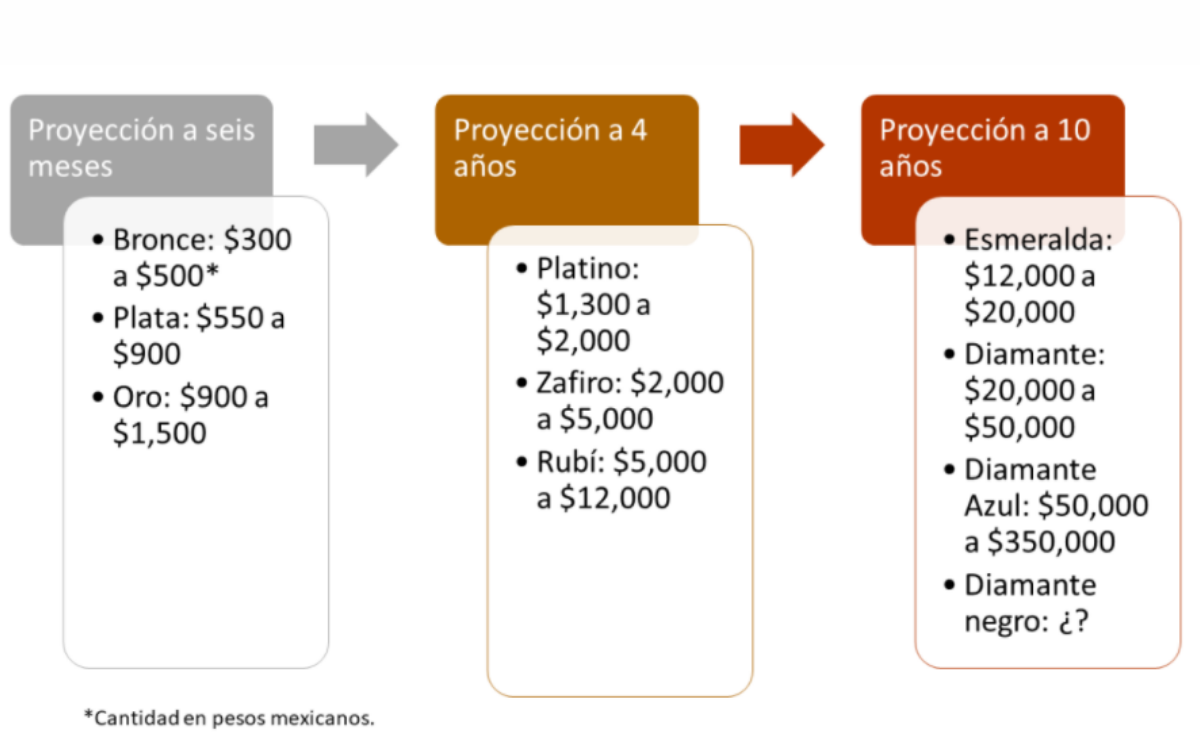 Proyección a seis meses

• Bronce: \$300 a \$500*
• Plata: \$550 a \$900
• Oro: \$900 a \$1,500

Proyección a 4 años

• Platino: \$1,300 a \$2,000
• Zafiro: \$2,000 a \$5,000
• Rubí: \$5,000 a \$12,000

Proyección a 10 años

• Esmeralda: \$12,000 a \$20,000
• Diamante: \$20,000 a \$50,000
• Diamante Azul: \$50,000 a \$350,000
• Diamante negro: ¿?

*Cantidad en pesos mexicanos.